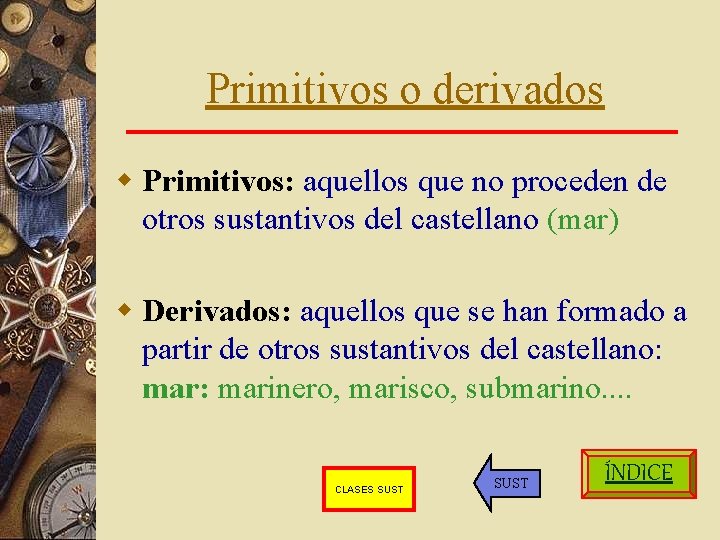 Primitivos o derivados

Primitivos: aquellos que no proceden de otros sustantivos del castellano (mar)

Derivados: aquellos que se han formado a partir de otros sustantivos del castellano: mar: marinero, marisco, submarino....

CLASES SUST

SUST

ÍNDICE